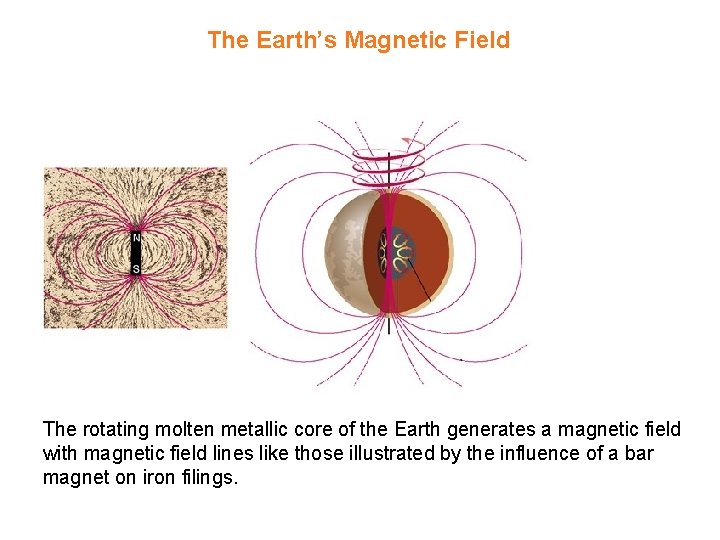 The Earth's Magnetic Field

N

S

The rotating molten metallic core of the Earth generates a magnetic field with magnetic field lines like those illustrated by the influence of a bar magnet on iron filings.